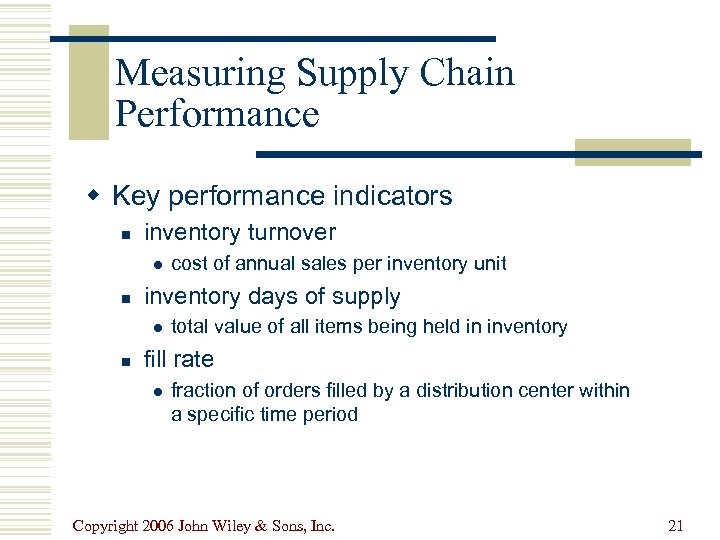 Measuring Supply Chain Performance

Key performance indicators

inventory turnover

cost of annual sales per inventory unit

inventory days of supply

total value of all items being held in inventory

fill rate

fraction of orders filled by a distribution center within a specific time period

Copyright 2006 John Wiley & Sons, Inc.

21